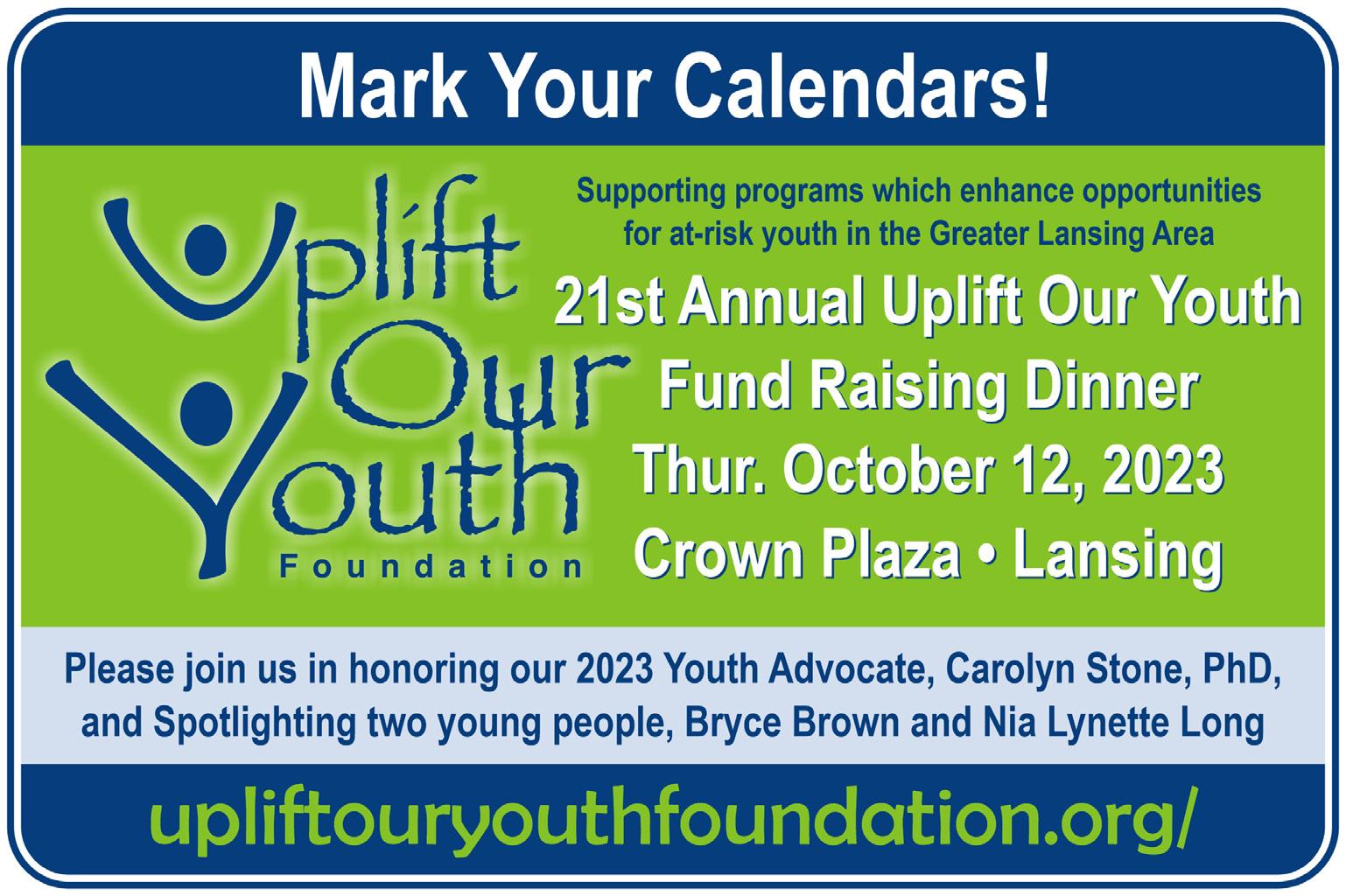 Mark Your Calendars!

Uplift Our Youth Foundation

Supporting programs which enhance opportunities for at-risk youth in the Greater Lansing Area

21st Annual Uplift Our Youth Fund Raising Dinner
Thur. October 12, 2023
Crown Plaza • Lansing

Please join us in honoring our 2023 Youth Advocate, Carolyn Stone, PhD, and Spotlighting two young people, Bryce Brown and Nia Lynette Long

upliftouryouthfoundation.org/